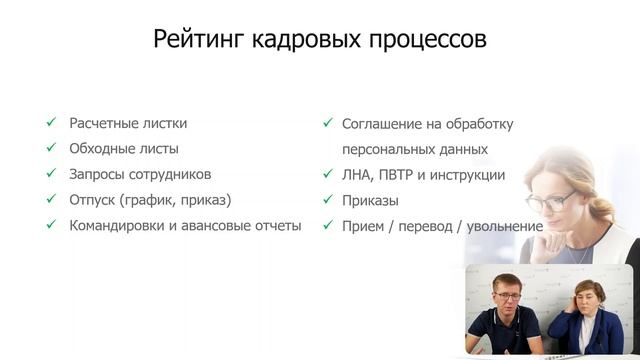 Рейтинг кадровых процессов

✓ Расчетные листки
✓ Обходные листы
✓ Запросы сотрудников
✓ Отпуск (график, приказ)
✓ Командировки и авансовые отчеты

✓ Соглашение на обработку персональных данных
✓ ЛНА, ПВТР и инструкции
✓ Приказы
✓ Прием / перевод / увольнение